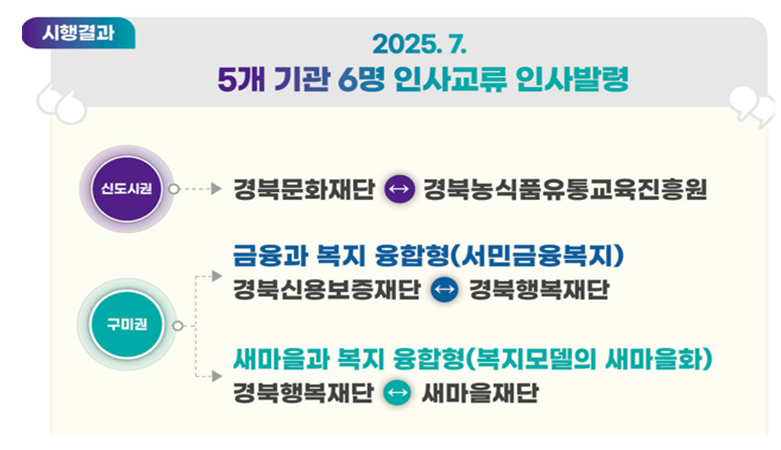 시행결과

2025. 7.
5개 기관 6명 인사교류 인사발령

신도시권

경북문화재단 ↔ 경북농식품유통교육진흥원

구미권

금융과 복지 융합형(서민금융복지)
경북신용보증재단 ↔ 경북행복재단

새마을과 복지 융합형(복지모델의 새마을화)
경북행복재단 ↔ 새마을재단